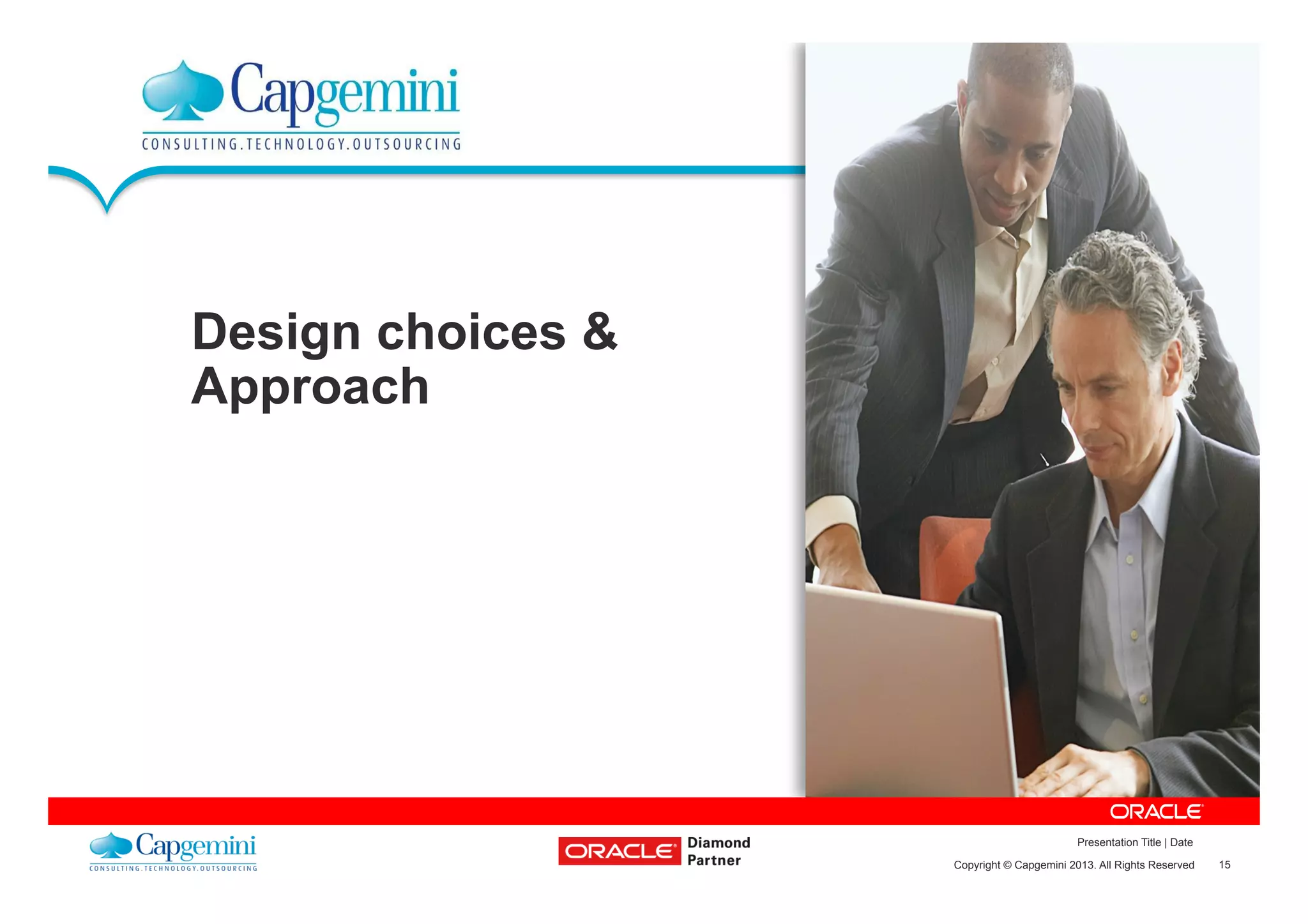 Capgemini
CONSULTING.TECHNOLOGY.OUTSOURCING

Design choices & Approach

ORACLE

Capgemini
CONSULTING.TECHNOLOGY.OUTSOURCING

ORACLE Diamond Partner

Presentation Title | Date

Copyright © Capgemini 2013. All Rights Reserved 15